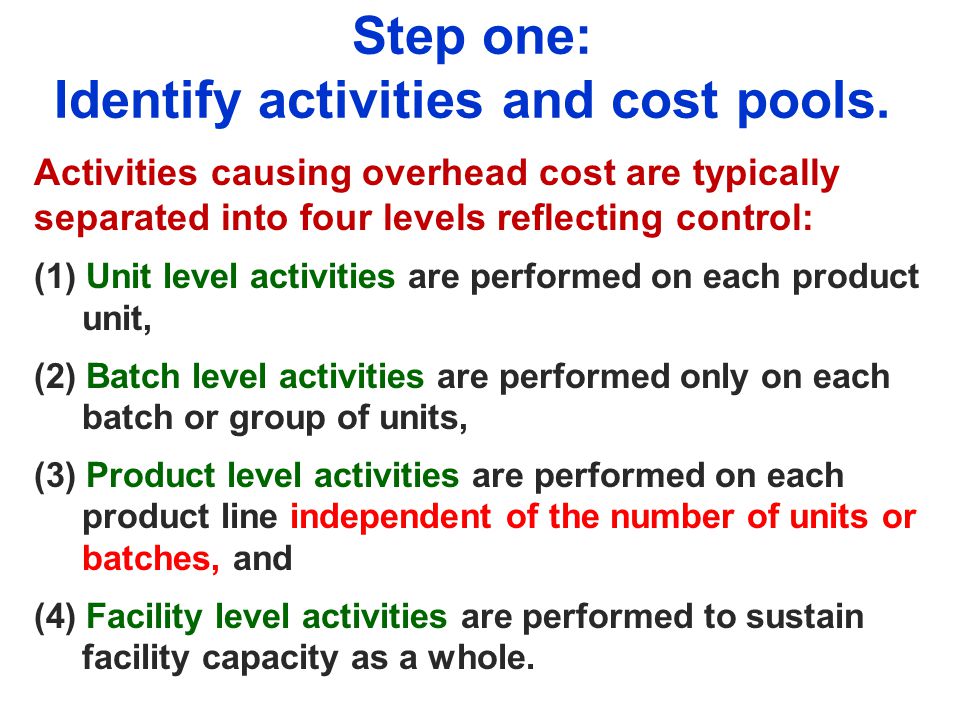 Step one:
Identify activities and cost pools.

Activities causing overhead cost are typically separated into four levels reflecting control:

(1) Unit level activities are performed on each product unit,

(2) Batch level activities are performed only on each batch or group of units,

(3) Product level activities are performed on each product line independent of the number of units or batches, and

(4) Facility level activities are performed to sustain facility capacity as a whole.